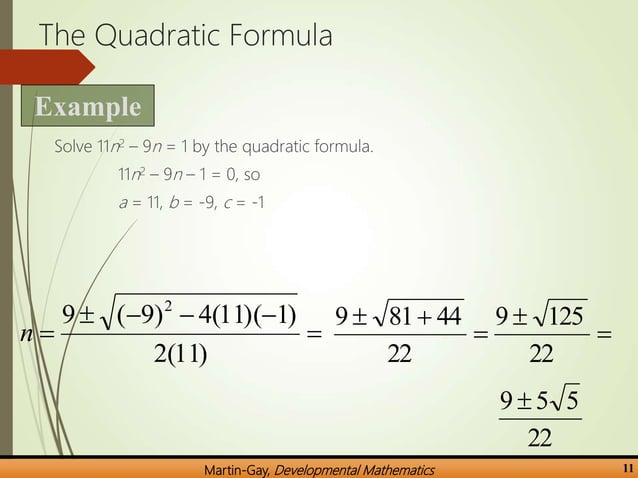 The Quadratic Formula

Example

Solve $11n^2 - 9n = 1$ by the quadratic formula.

$11n^2 - 9n - 1 = 0$, so

$a = 11$, $b = -9$, $c = -1$

$n = \frac{9 \pm \sqrt{(-9)^2 - 4(11)(-1)}}{2(11)} = \frac{9 \pm \sqrt{81 + 44}}{22} = \frac{9 \pm \sqrt{125}}{22} =$

$\frac{9 \pm 5\sqrt{5}}{22}$

Martin-Gay, Developmental Mathematics

11